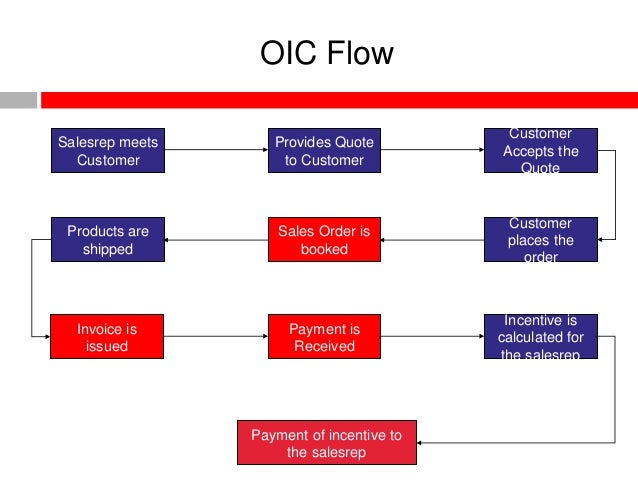 OIC Flow

Salesrep meets Customer

Provides Quote to Customer

Customer Accepts the Quote

Customer places the order

Sales Order is booked

Products are shipped

Invoice is issued

Payment is Received

Incentive is calculated for the salesrep

Payment of incentive to the salesrep